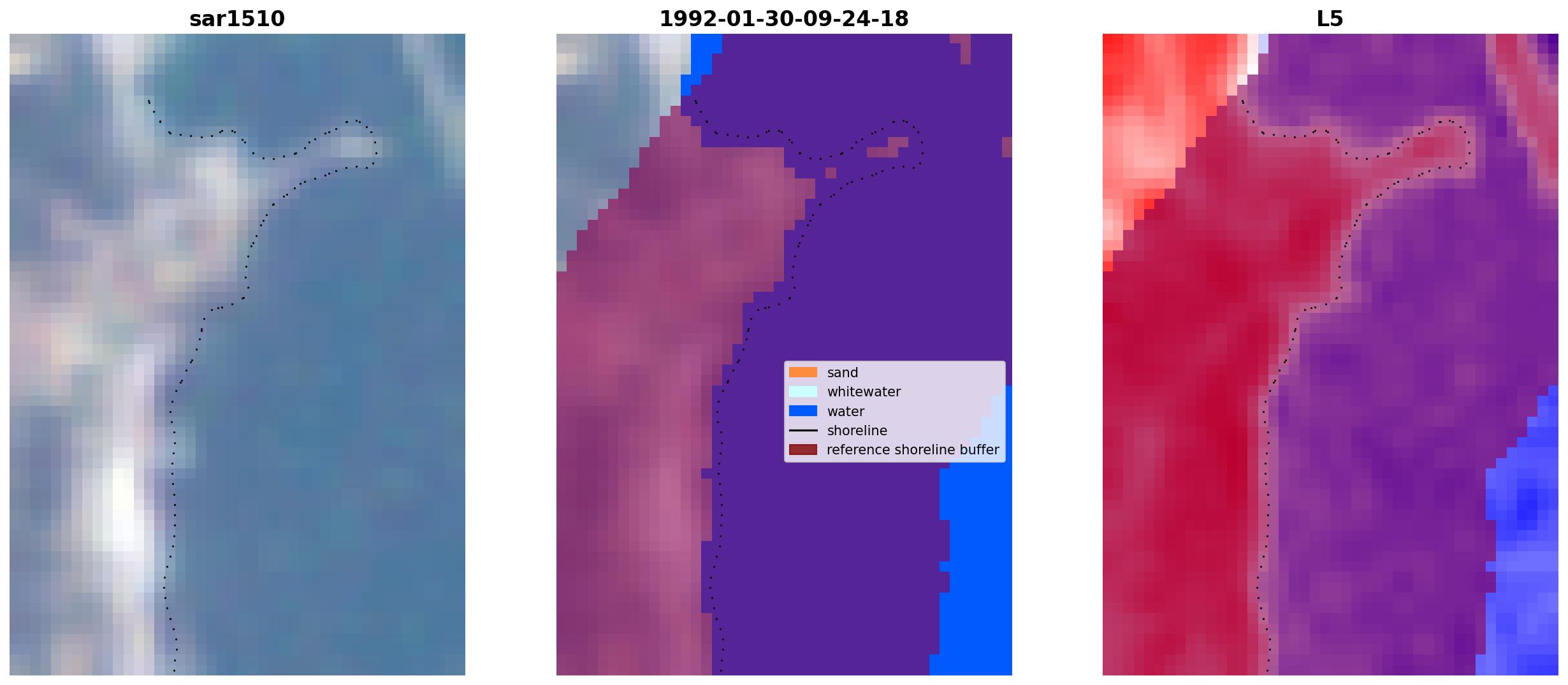 sar1510

1992-01-30-09-24-18

sand
whitewater
water
shoreline
reference shoreline buffer

L5